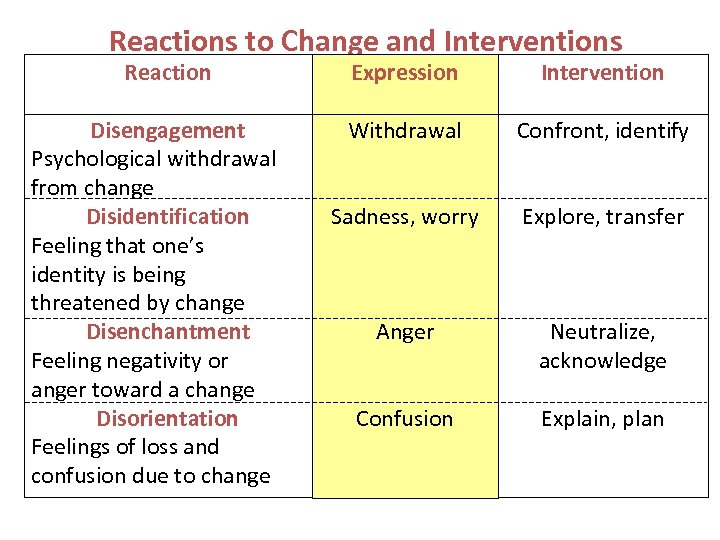 Reactions to Change and Interventions

| Reaction | Expression | Intervention |
|---|---|---|
| Disengagement Psychological withdrawal from change | Withdrawal | Confront, identify |
| Disidentification Feeling that one's identity is being threatened by change | Sadness, worry | Explore, transfer |
| Disenchantment Feeling negativity or anger toward a change | Anger | Neutralize, acknowledge |
| Disorientation Feelings of loss and confusion due to change | Confusion | Explain, plan |